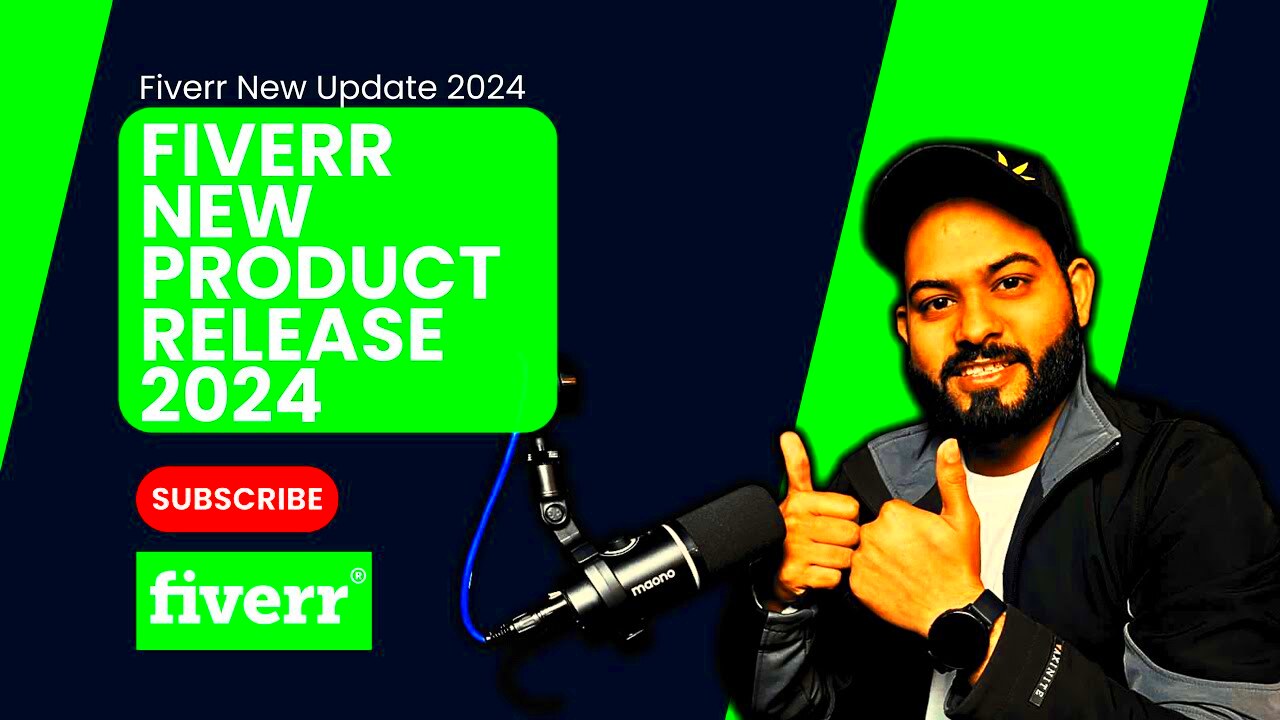 Fiverr New Update 2024

FIVERR NEW PRODUCT RELEASE 2024

SUBSCRIBE

fiverr®

maono